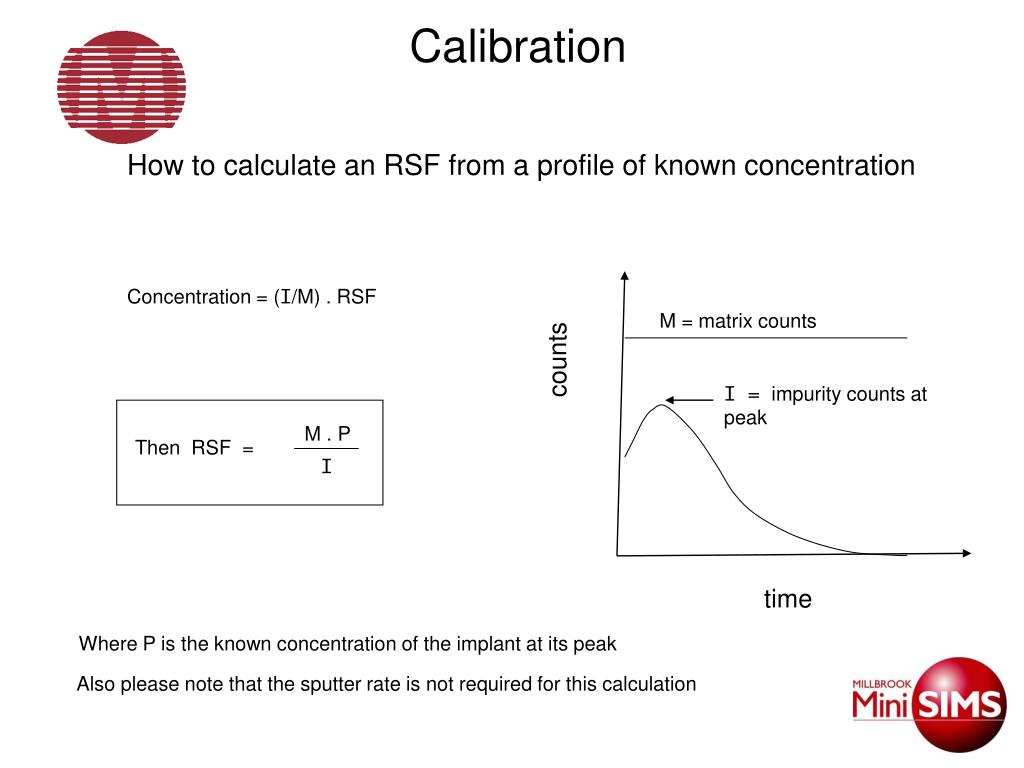 Calibration

How to calculate an RSF from a profile of known concentration

Concentration = (I/M) . RSF

Then RSF = $\frac{M . P}{I}$

counts

M = matrix counts

I = impurity counts at peak

time

Where P is the known concentration of the implant at its peak

Also please note that the sputter rate is not required for this calculation

MILLBROOK
Mini SIMS